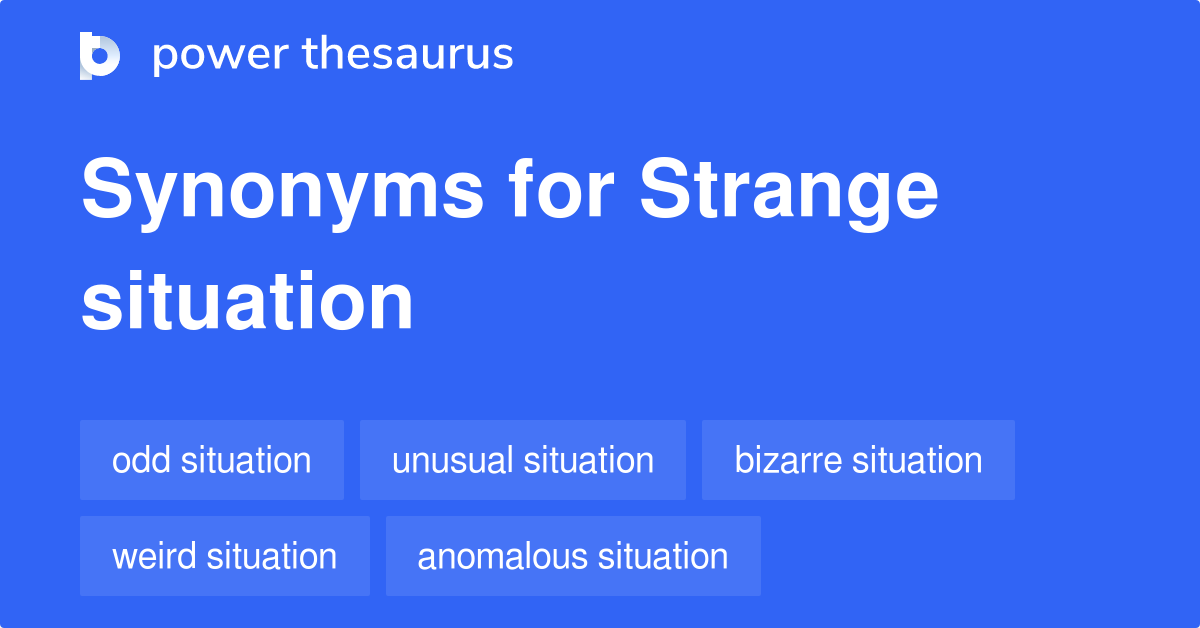 power thesaurus

Synonyms for Strange situation

odd situation
unusual situation
bizarre situation
weird situation
anomalous situation